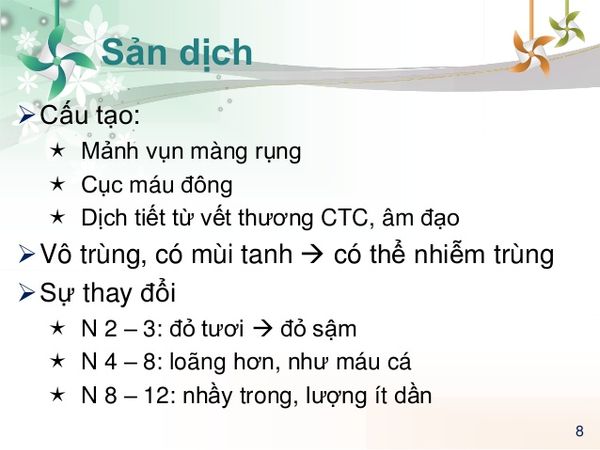 Sản dịch

➢ Cấu tạo:

★ Mảnh vụn màng rụng

★ Cục máu đông

★ Dịch tiết từ vết thương CTC, âm đạo

➢ Vô trùng, có mùi tanh → có thể nhiễm trùng

➢ Sự thay đổi

★ N 2 – 3: đỏ tươi → đỏ sậm

★ N 4 – 8: loãng hơn, như máu cá

★ N 8 – 12: nhầy trong, lượng ít dần

8